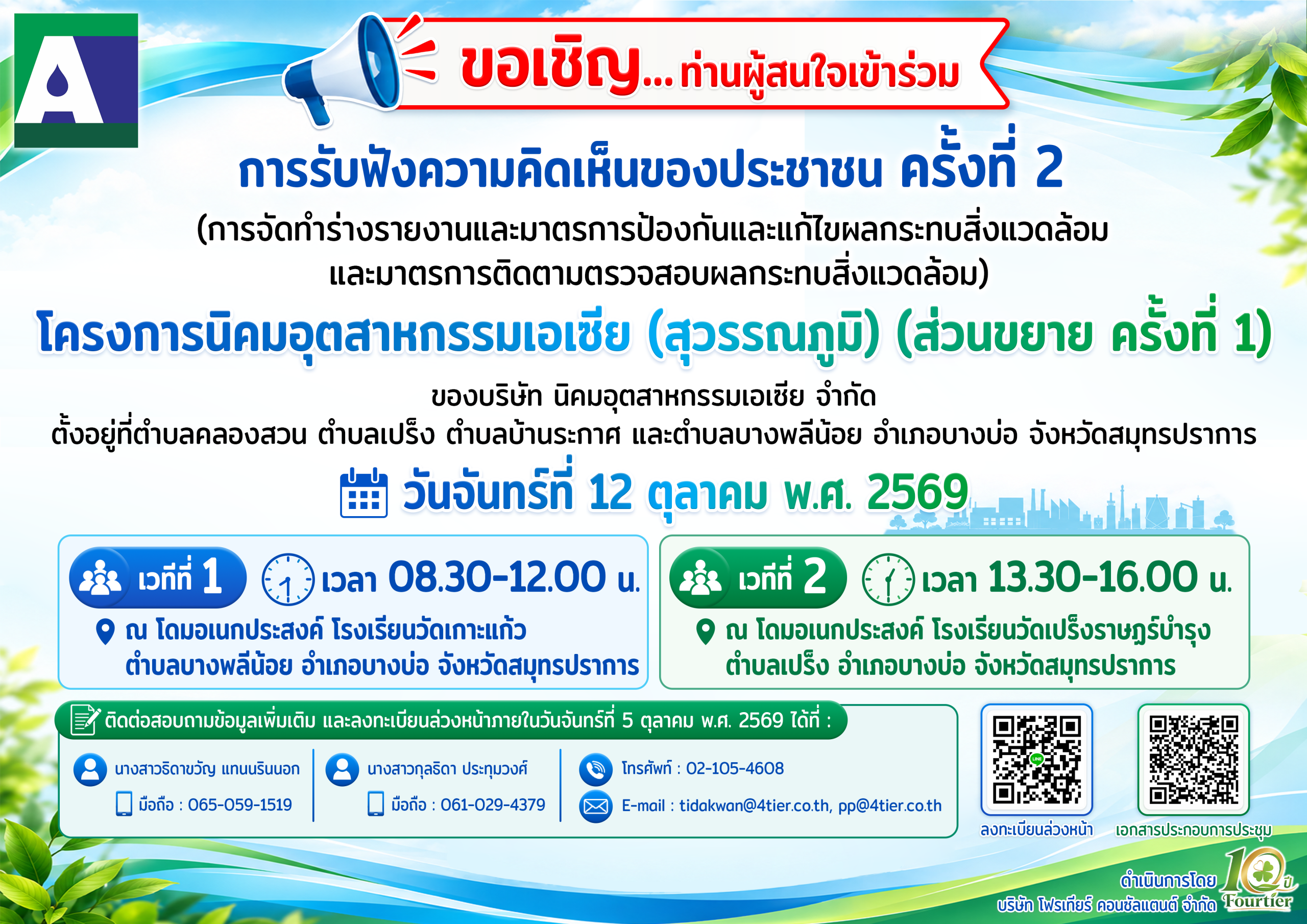 A

ขอเชิญ... ท่านผู้สนใจเข้าร่วม

การรับฟังความคิดเห็นของประชาชน ครั้งที่ 2

(การจัดทำร่างรายงานและมาตรการป้องกันและแก้ไขผลกระทบสิ่งแวดล้อม และมาตรการติดตามตรวจสอบผลกระทบสิ่งแวดล้อม)

โครงการนิคมอุตสาหกรรมเอเซีย (สุวรรณภูมิ) (ส่วนขยาย ครั้งที่ 1)

ของบริษัท นิคมอุตสาหกรรมเอเซีย จำกัด

ตั้งอยู่ที่ตำบลคลองสวน ตำบลเปร็ง ตำบลบ้านระกาศ และตำบลบางพลีน้อย อำเภอบางบ่อ จังหวัดสมุทรปราการ

วันจันทร์ที่ 12 ตุลาคม พ.ศ. 2569

เวทีที่ 1 เวลา 08.30-12.00 น.

ณ โดมอเนกประสงค์ โรงเรียนวัดเกาะแก้ว ตำบลบางพลีน้อย อำเภอบางบ่อ จังหวัดสมุทรปราการ

เวทีที่ 2 เวลา 13.30-16.00 น.

ณ โดมอเนกประสงค์ โรงเรียนวัดเปร็งราษฎร์บำรุง ตำบลเปร็ง อำเภอบางบ่อ จังหวัดสมุทรปราการ

ติดต่อสอบถามข้อมูลเพิ่มเติม และลงทะเบียนล่วงหน้าภายในวันจันทร์ที่ 5 ตุลาคม พ.ศ. 2569 ได้ที่ :

นางสาวธิดาขวัญ แทนนรินนอก
มือถือ : 065-059-1519

นางสาวกุลธิดา ประทุมวงศ์
มือถือ : 061-029-4379

โทรศัพท์ : 02-105-4608
E-mail : tidakwan@4tier.co.th, pp@4tier.co.th

ลงทะเบียนล่วงหน้า

เอกสารประกอบการประชุม

ดำเนินการโดย
บริษัท โฟร์เทียร์ คอนซัลแตนต์ จำกัด

10 ปี
Fourtier